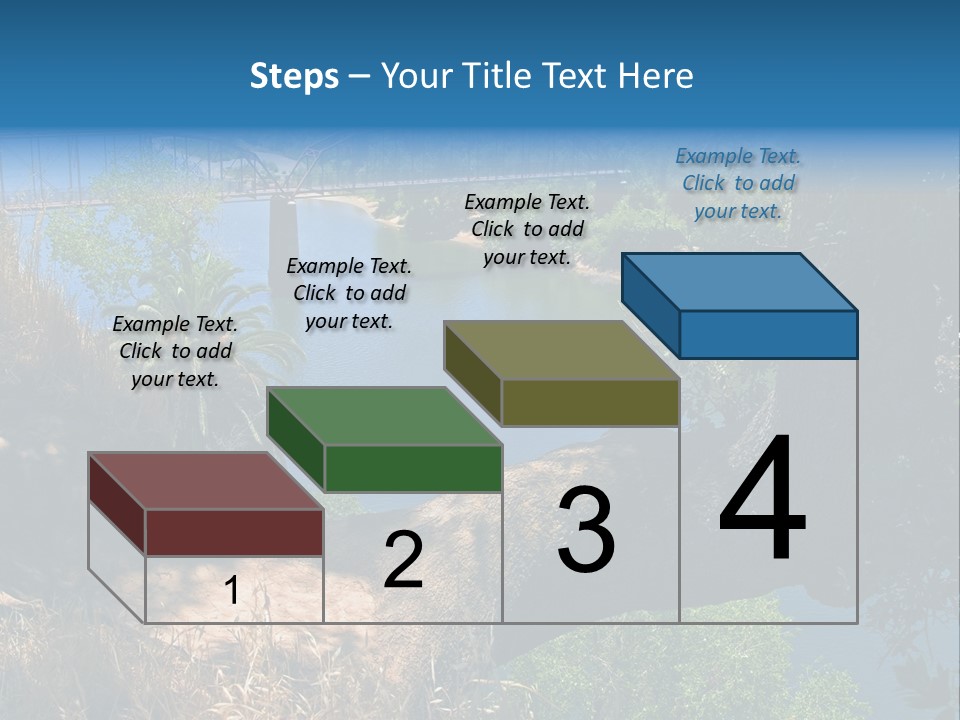 Steps – Your Title Text Here

Example Text. Click to add your text.

Example Text. Click to add your text.

Example Text. Click to add your text.

Example Text. Click to add your text.

1

2

3

4